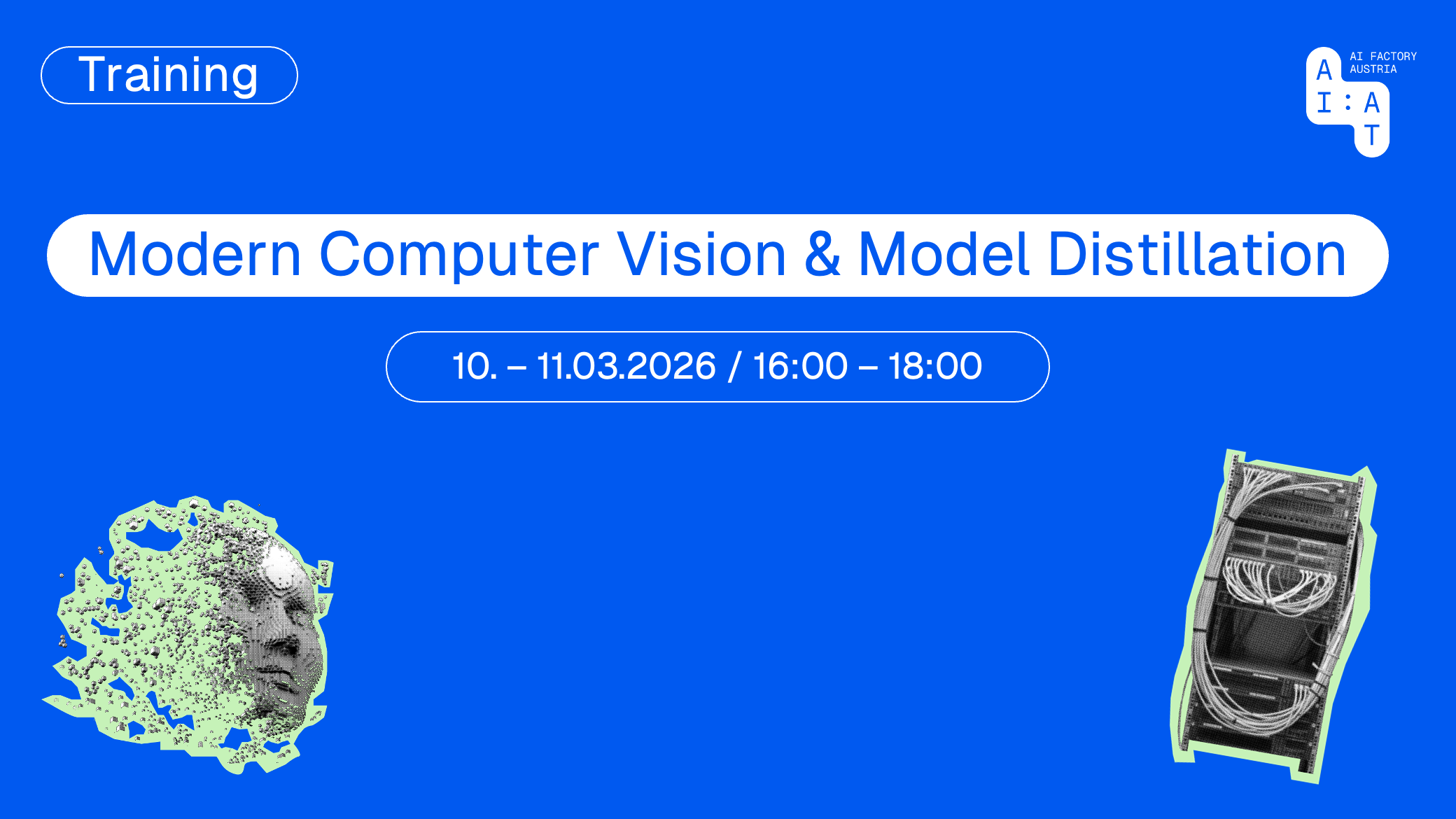 Training

AI FACTORY AUSTRIA

A I : A T

Modern Computer Vision & Model Distillation

10. – 11.03.2026 / 16:00 – 18:00